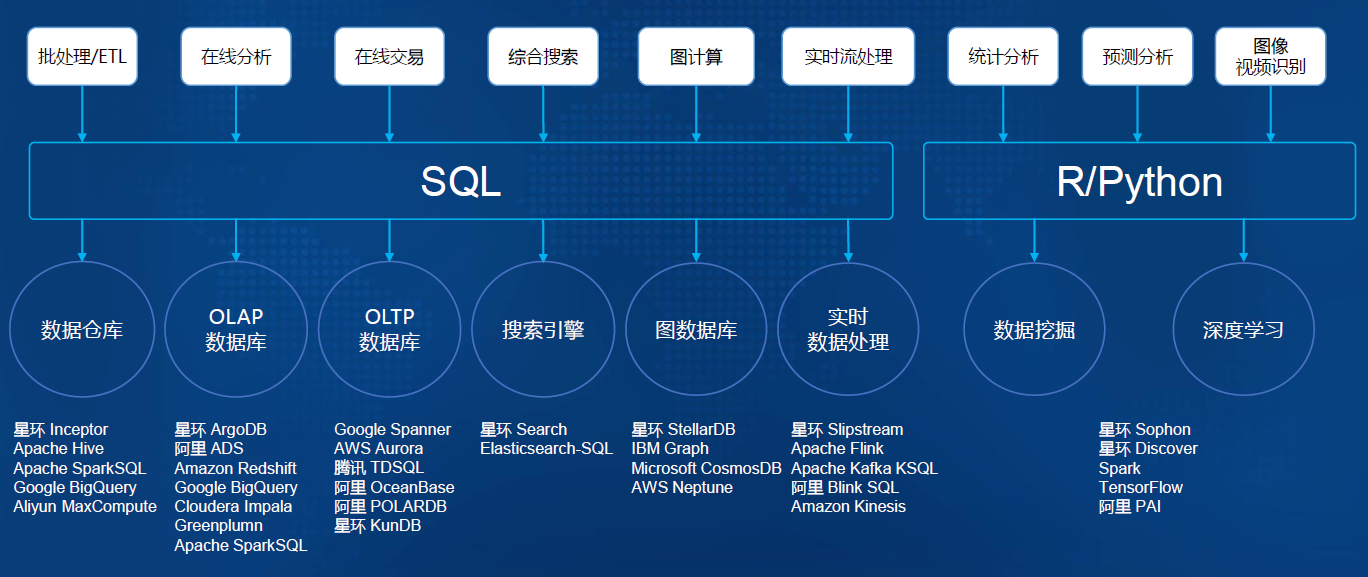 批处理/ETL

在线分析

在线交易

综合搜索

图计算

实时流处理

统计分析

预测分析

图像
视频识别

SQL

R/Python

数据仓库

OLAP
数据库

OLTP
数据库

搜索引擎

图数据库

实时
数据处理

数据挖掘

深度学习

星环 Inceptor
Apache Hive
Apache SparkSQL
Google BigQuery
Aliyun MaxCompute

星环 ArgoDB
阿里 ADS
Amazon Redshift
Google BigQuery
Cloudera Impala
Greenplumn
Apache SparkSQL

Google Spanner
AWS Aurora
腾讯 TDSQL
阿里 OceanBase
阿里 POLARDB
星环 KunDB

星环 Search
Elasticsearch-SQL

星环 StellarDB
IBM Graph
Microsoft CosmosDB
AWS Neptune

星环 Slipstream
Apache Flink
Apache Kafka KSQL
阿里 Blink SQL
Amazon Kinesis

星环 Sophon
星环 Discover
Spark
TensorFlow
阿里 PAI